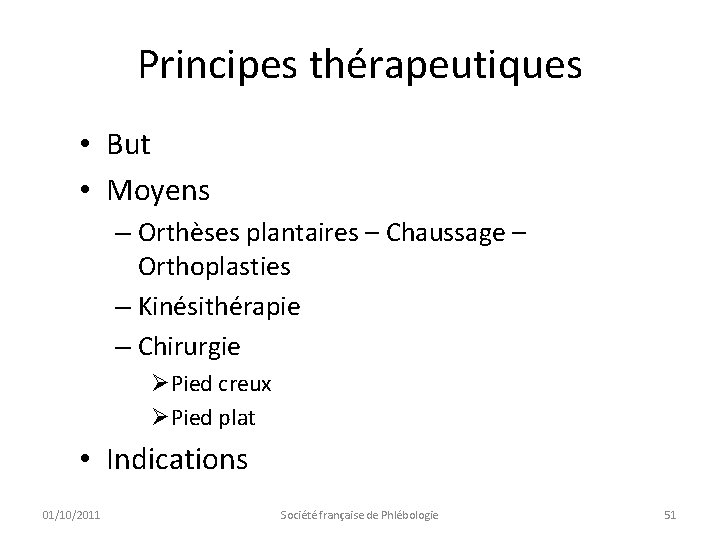 Principes thérapeutiques

• But
• Moyens
– Orthèses plantaires – Chaussage – Orthoplasties
– Kinésithérapie
– Chirurgie
➢ Pied creux
➢ Pied plat
• Indications

01/10/2011 Société française de Phlébologie 51